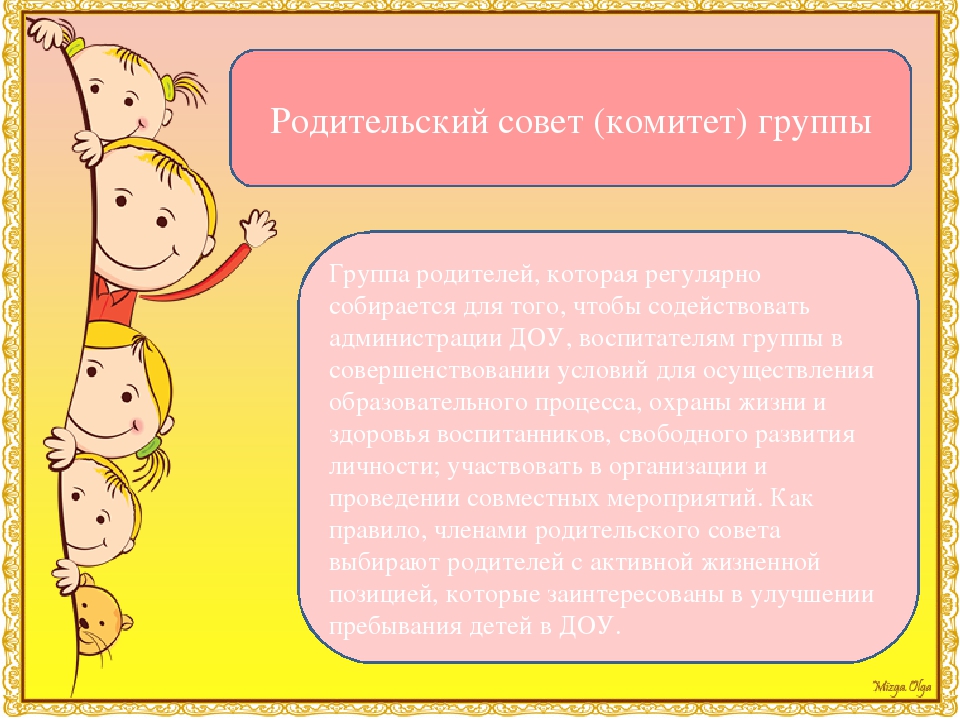 Родительский совет (комитет) группы

Группа родителей, которая регулярно собирается для того, чтобы содействовать администрации ДОУ, воспитателям группы в совершенствовании условий для осуществления образовательного процесса, охраны жизни и здоровья воспитанников, свободного развития личности; участвовать в организации и проведении совместных мероприятий. Как правило, членами родительского совета выбирают родителей с активной жизненной позицией, которые заинтересованы в улучшении пребывания детей в ДОУ.

Mizga Olga